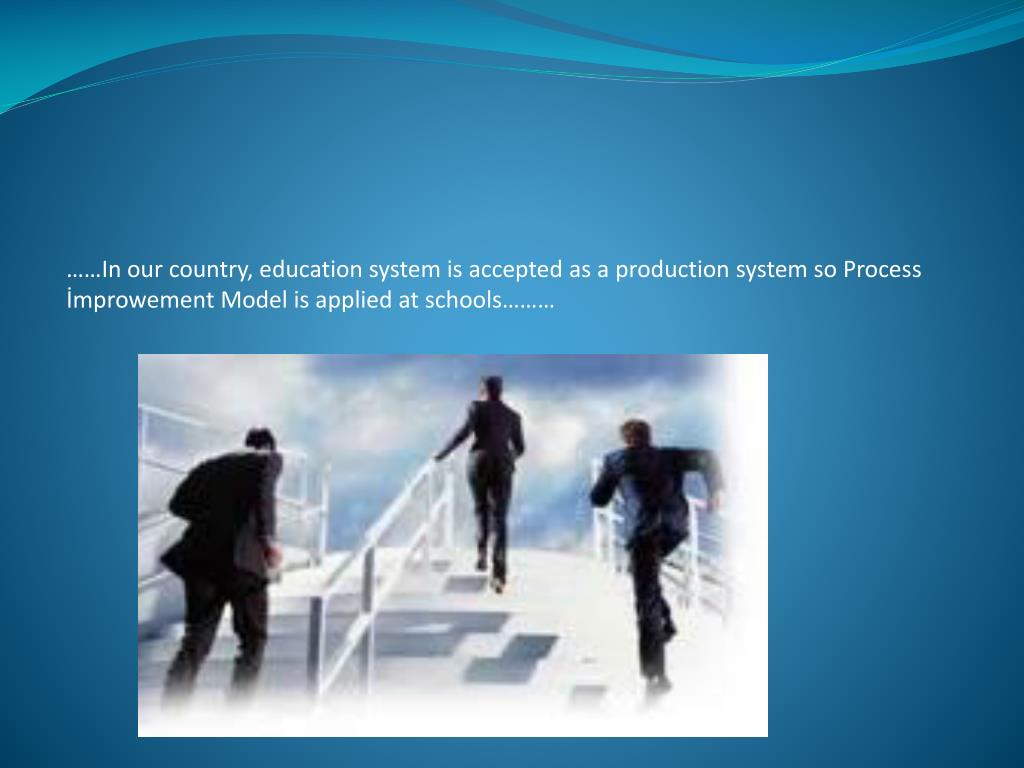 ……In our country, education system is accepted as a production system so Process İmprowement Model is applied at schools………